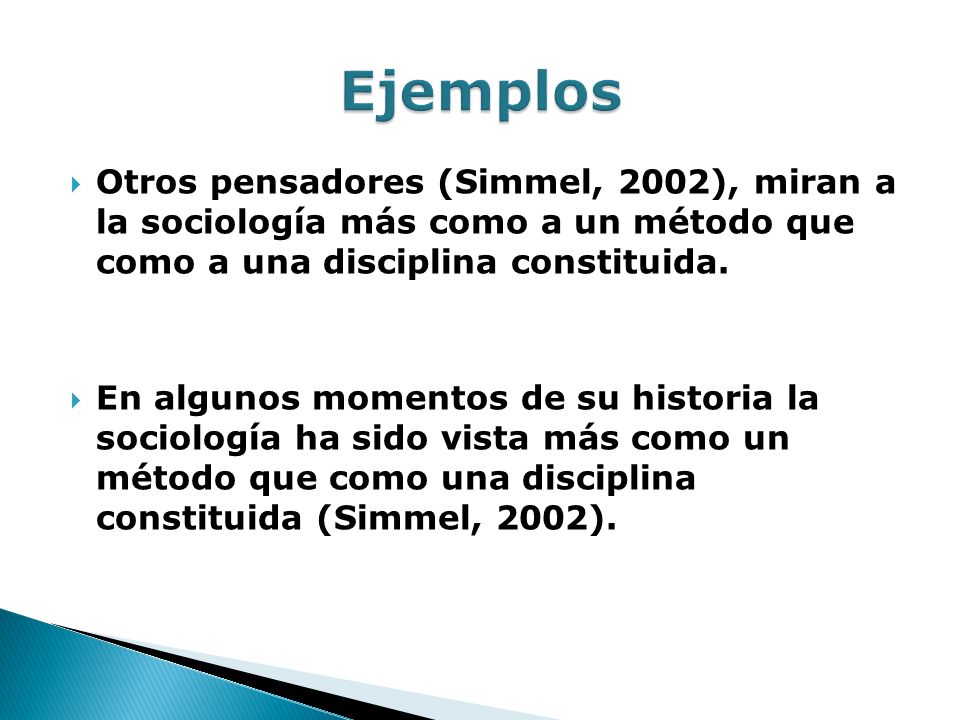 Ejemplos

Otros pensadores (Simmel, 2002), miran a la sociología más como a un método que como a una disciplina constituida.

En algunos momentos de su historia la sociología ha sido vista más como un método que como una disciplina constituida (Simmel, 2002).